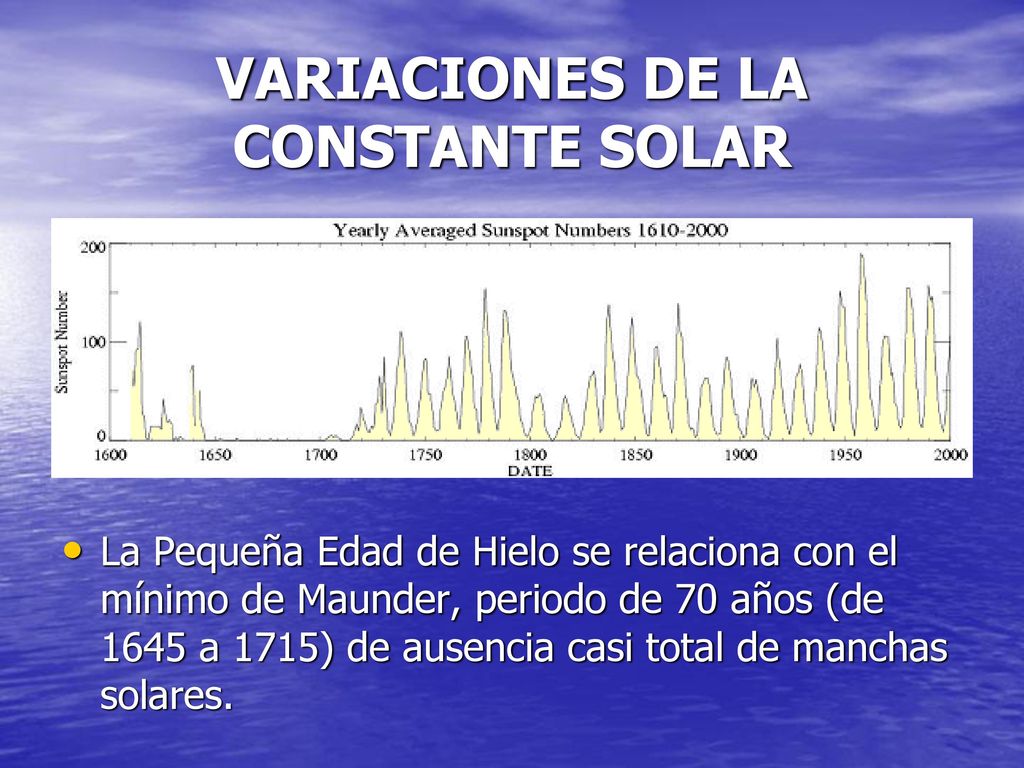 VARIACIONES DE LA CONSTANTE SOLAR

Yearly Averaged Sunspot Numbers 1610-2000

Sunspot Number

200

100

0

1600 1650 1700 1750 1800 1850 1900 1950 2000

DATE

• La Pequeña Edad de Hielo se relaciona con el mínimo de Maunder, periodo de 70 años (de 1645 a 1715) de ausencia casi total de manchas solares.